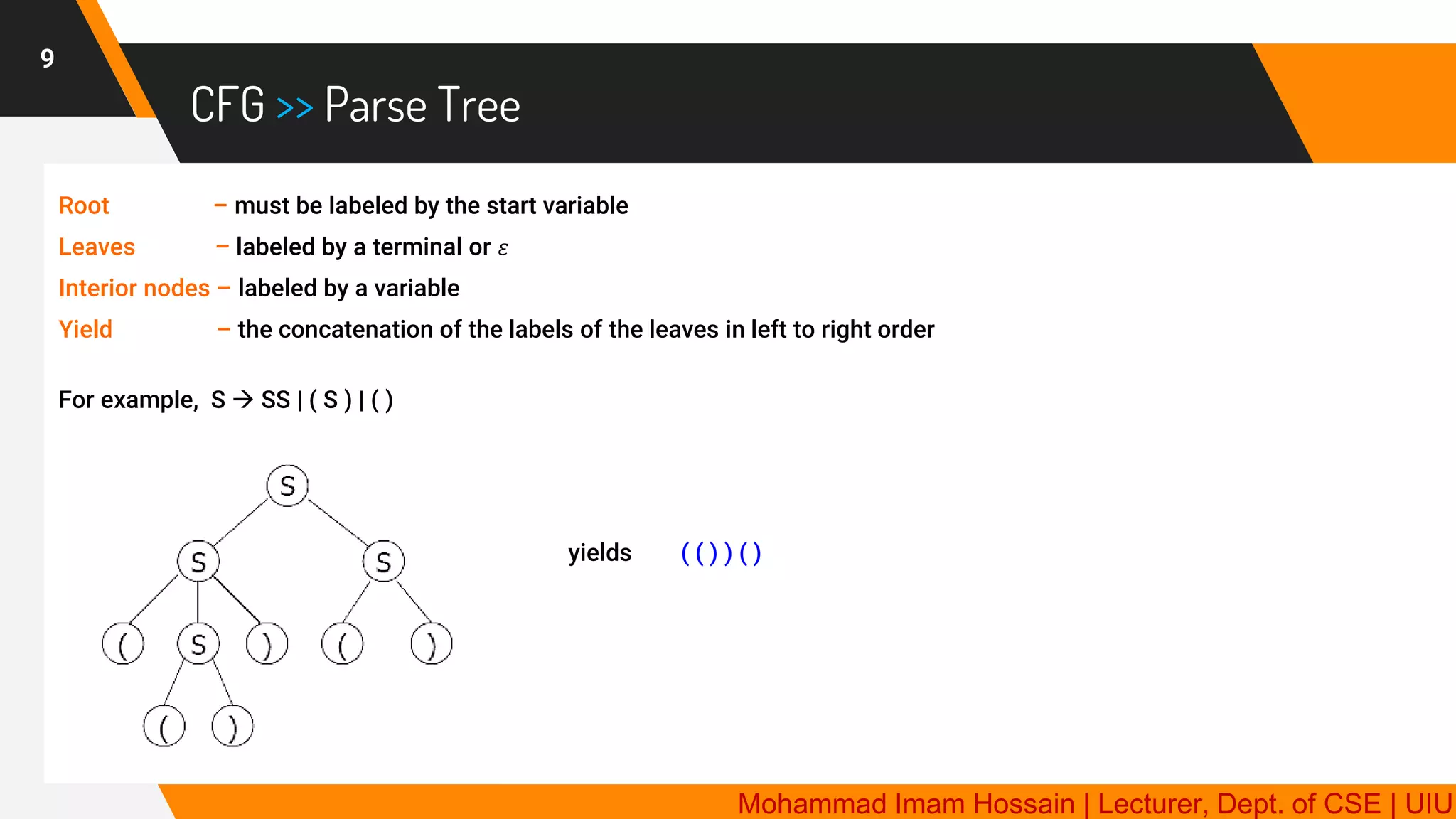 9

CFG >> Parse Tree

Root – must be labeled by the start variable
Leaves – labeled by a terminal or $\varepsilon$
Interior nodes – labeled by a variable
Yield – the concatenation of the labels of the leaves in left to right order

For example, S → SS | ( S ) | ( )

S
S S
( S ) ( )
( )

yields ( ( ) ) ( )

Mohammad Imam Hossain | Lecturer, Dept. of CSE | UIU